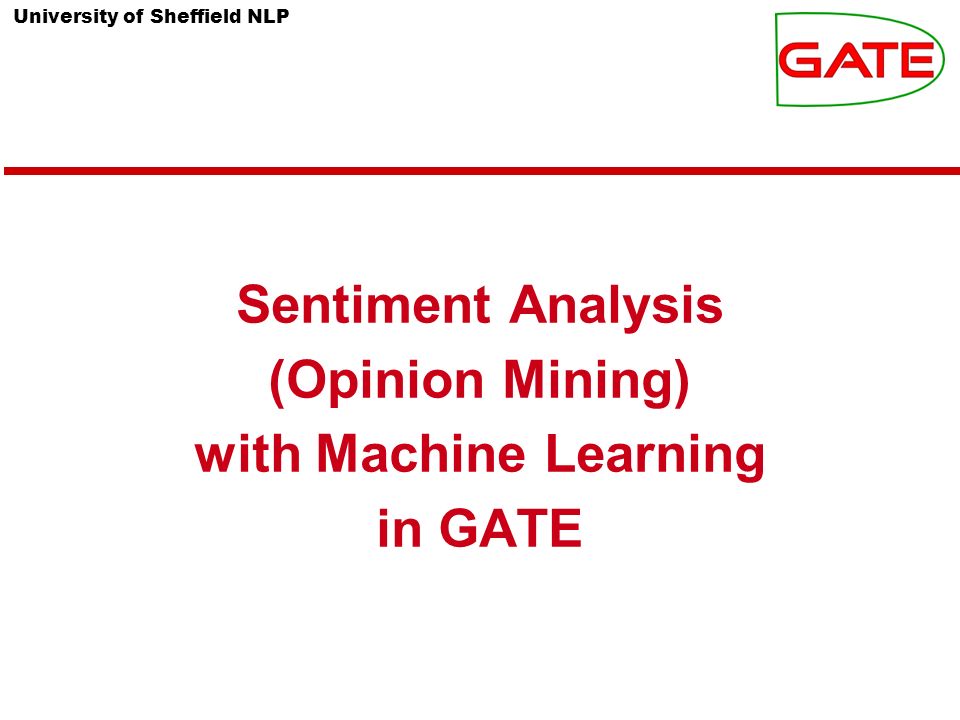 University of Sheffield NLP

GATE

Sentiment Analysis
(Opinion Mining)
with Machine Learning
in GATE